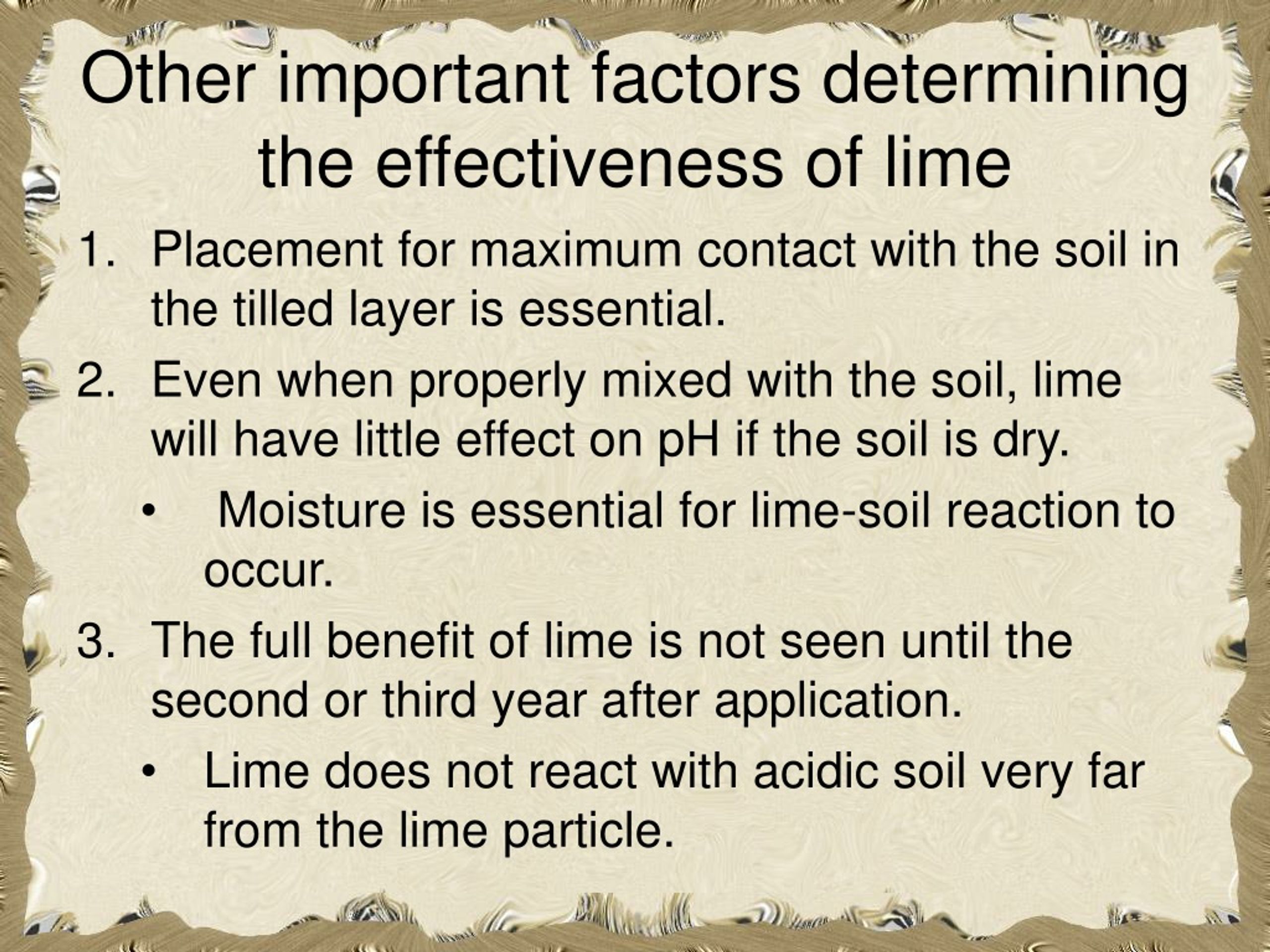 Other important factors determining the effectiveness of lime

1. Placement for maximum contact with the soil in the tilled layer is essential.
2. Even when properly mixed with the soil, lime will have little effect on pH if the soil is dry.
   • Moisture is essential for lime-soil reaction to occur.
3. The full benefit of lime is not seen until the second or third year after application.
   • Lime does not react with acidic soil very far from the lime particle.